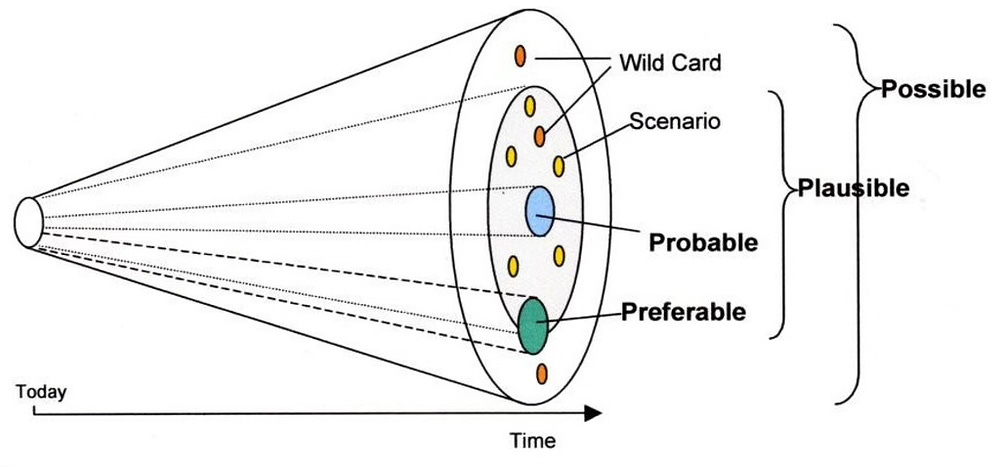 Wild Card
Possible
Scenario
Plausible
Probable
Preferable
Today
Time